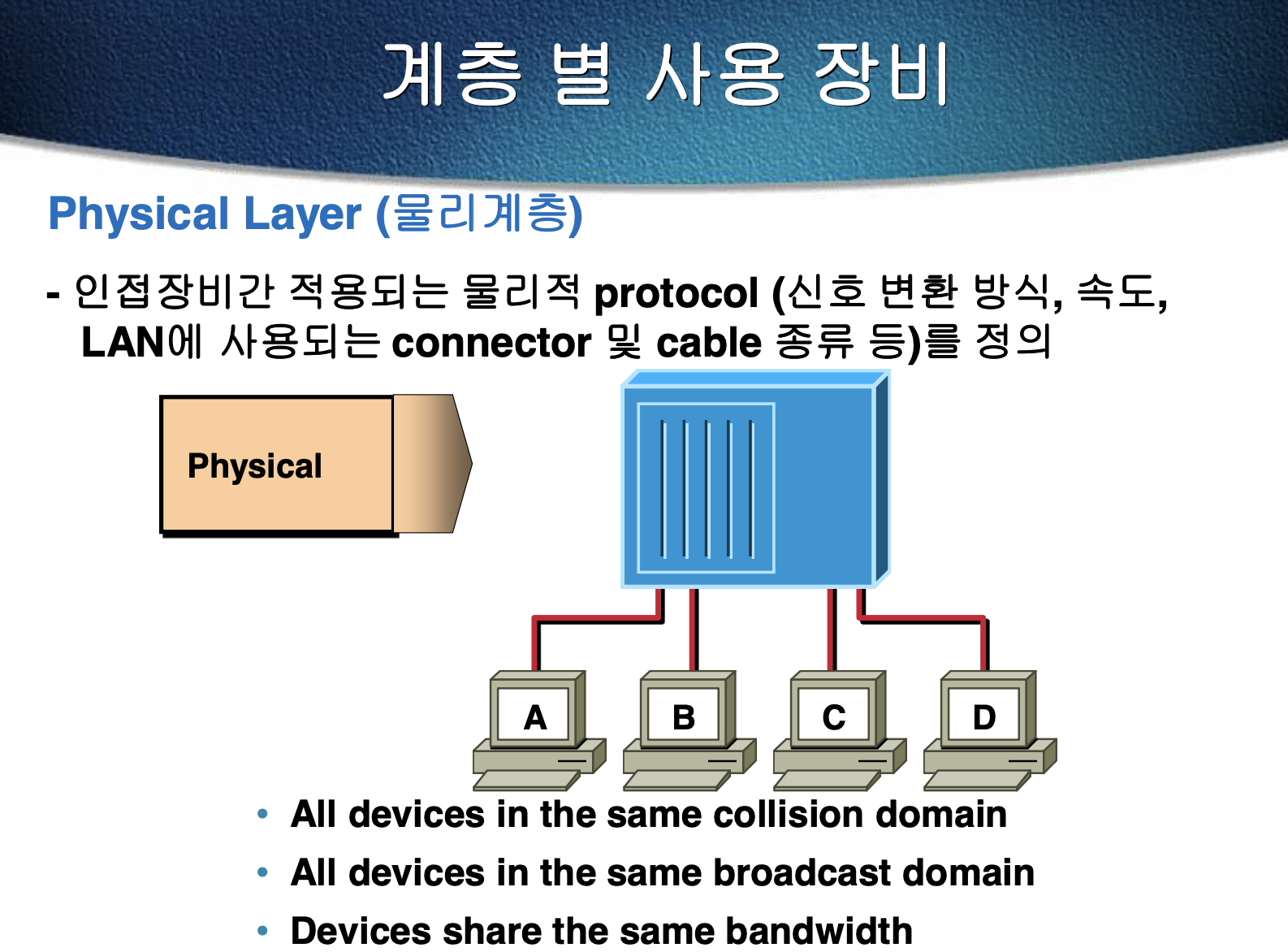 계층 별 사용 장비

Physical Layer (물리계층)

- 인접장비간 적용되는 물리적 protocol (신호 변환 방식, 속도, LAN에 사용되는 connector 및 cable 종류 등)를 정의

Physical

A

B

C

D

• All devices in the same collision domain
• All devices in the same broadcast domain
• Devices share the same bandwidth